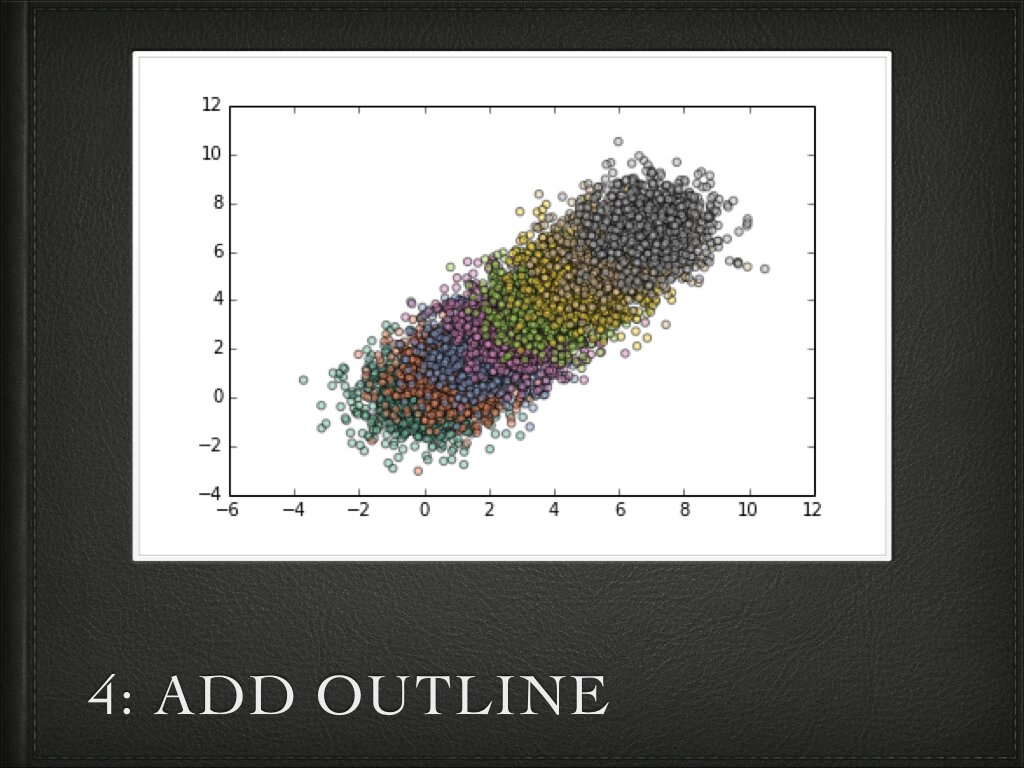 12
10
8
6
4
2
0
−2
−4
−6
−4
−2
0
2
4
6
8
10
12

4: ADD OUTLINE